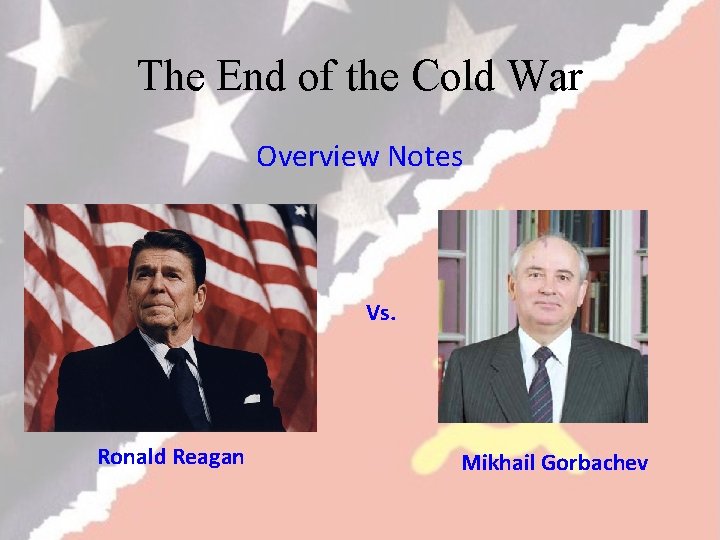 The End of the Cold War

Overview Notes

Vs.

Ronald Reagan

Mikhail Gorbachev